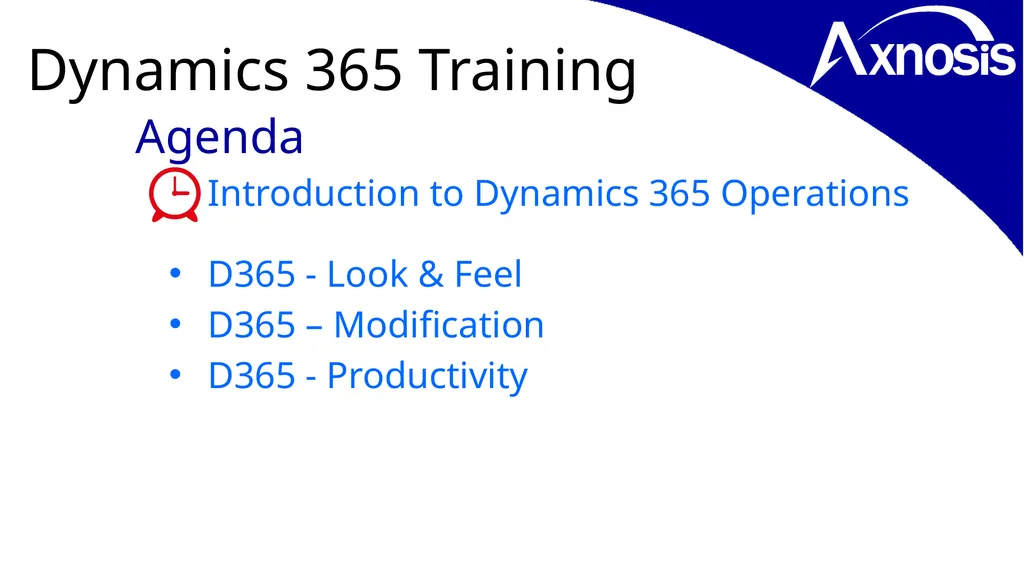 Dynamics 365 Training

Axnosis

Agenda

Introduction to Dynamics 365 Operations

• D365 - Look & Feel
• D365 – Modification
• D365 - Productivity